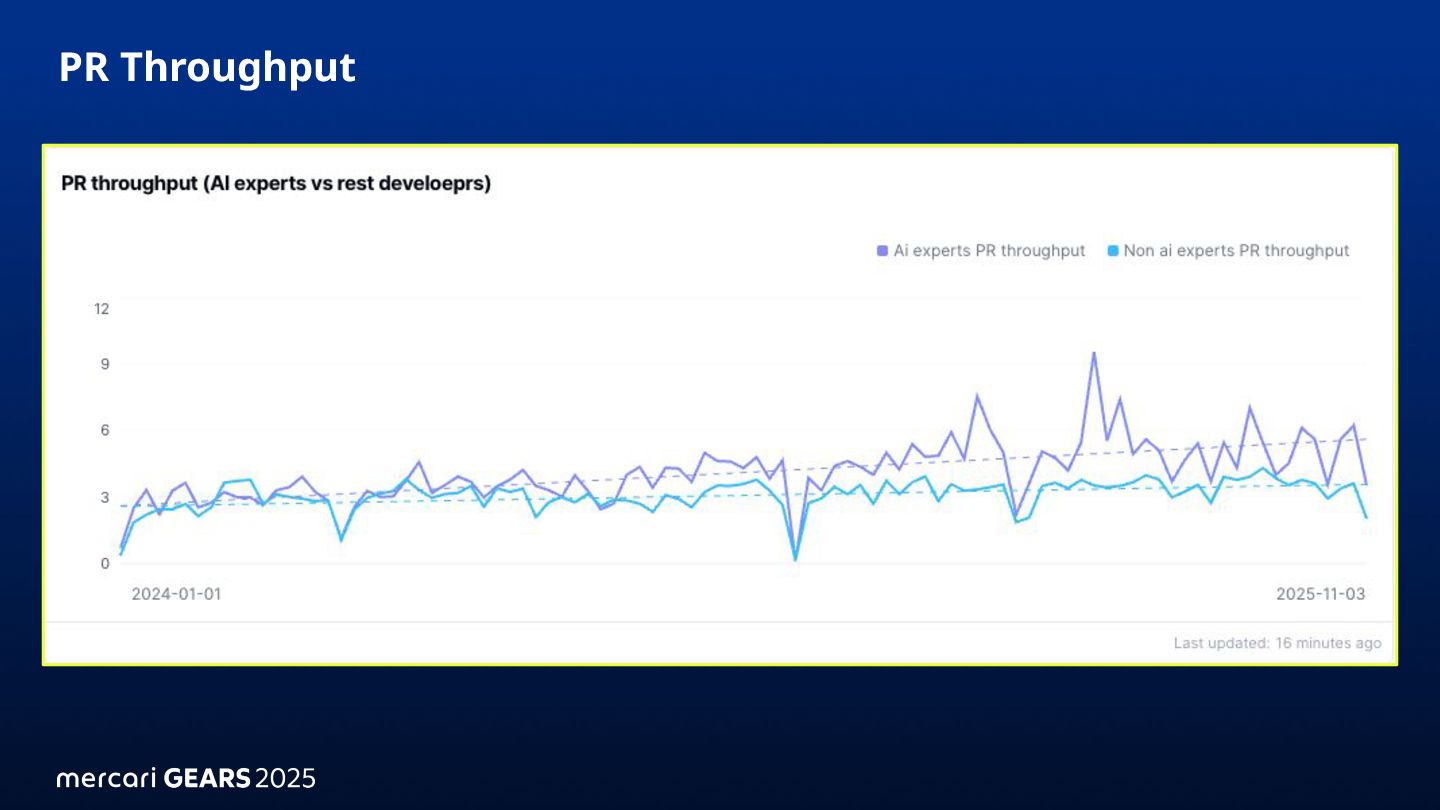 PR Throughput

PR throughput (AI experts vs rest develoeprs)

Ai experts PR throughput
Non ai experts PR throughput

12
9
6
3
0

2024-01-01
2025-11-03

Last updated: 16 minutes ago

mercari GEARS 2025